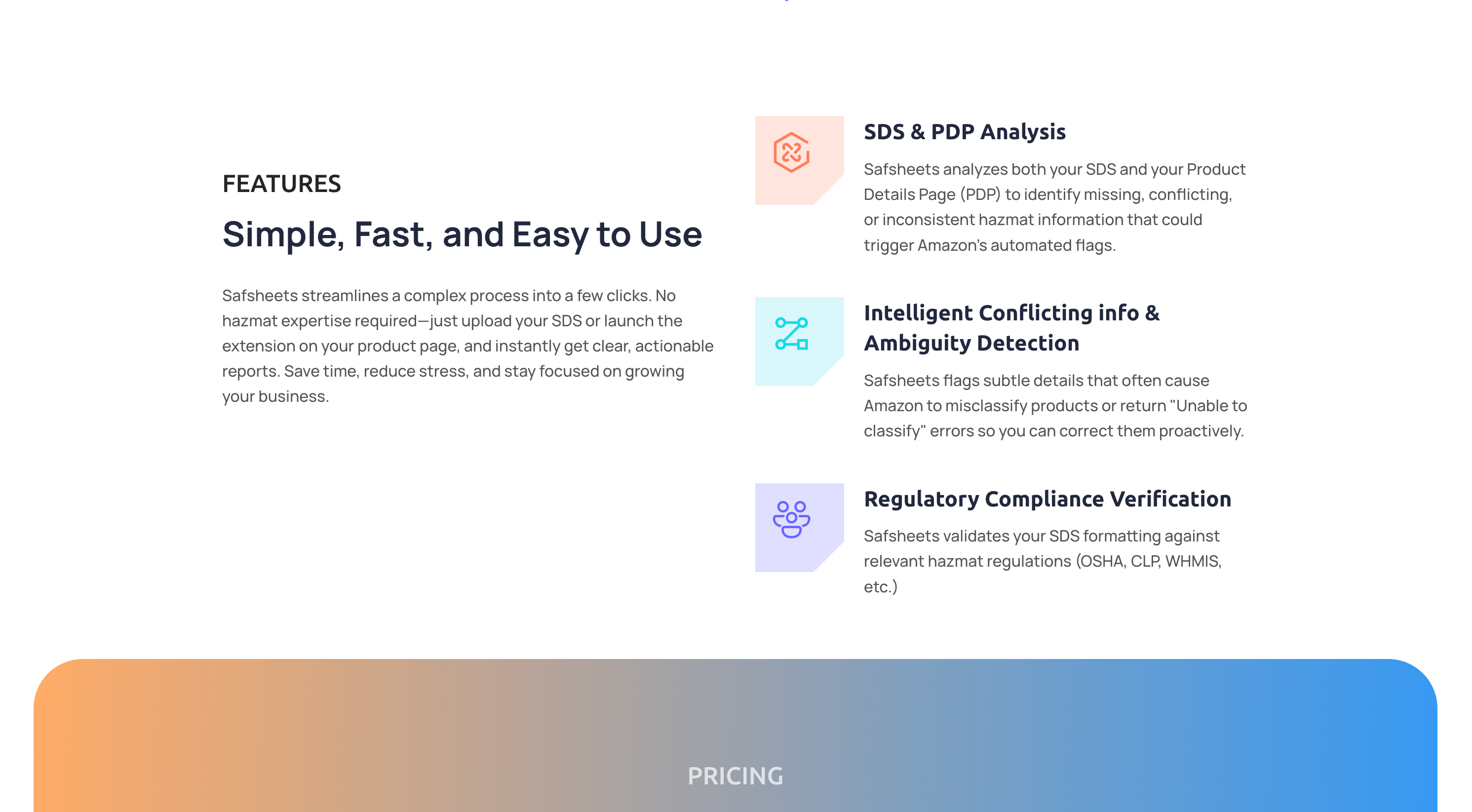 FEATURES

Simple, Fast, and Easy to Use

Safsheets streamlines a complex process into a few clicks. No hazmat expertise required—just upload your SDS or launch the extension on your product page, and instantly get clear, actionable reports. Save time, reduce stress, and stay focused on growing your business.

SDS & PDP Analysis

Safsheets analyzes both your SDS and your Product Details Page (PDP) to identify missing, conflicting, or inconsistent hazmat information that could trigger Amazon's automated flags.

Intelligent Conflicting info & Ambiguity Detection

Safsheets flags subtle details that often cause Amazon to misclassify products or return "Unable to classify" errors so you can correct them proactively.

Regulatory Compliance Verification

Safsheets validates your SDS formatting against relevant hazmat regulations (OSHA, CLP, WHMIS, etc.)

PRICING